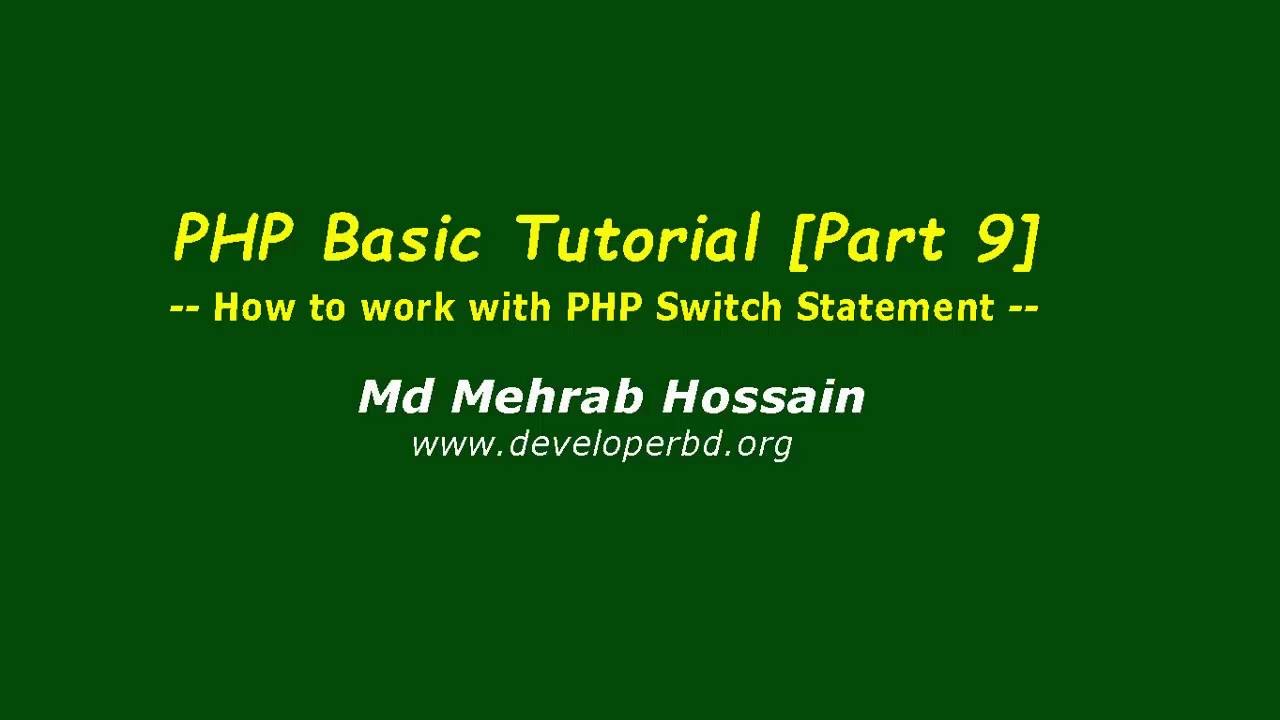 PHP Basic Tutorial [Part 9]
-- How to work with PHP Switch Statement --

Md Mehrab Hossain
www.developerbd.org